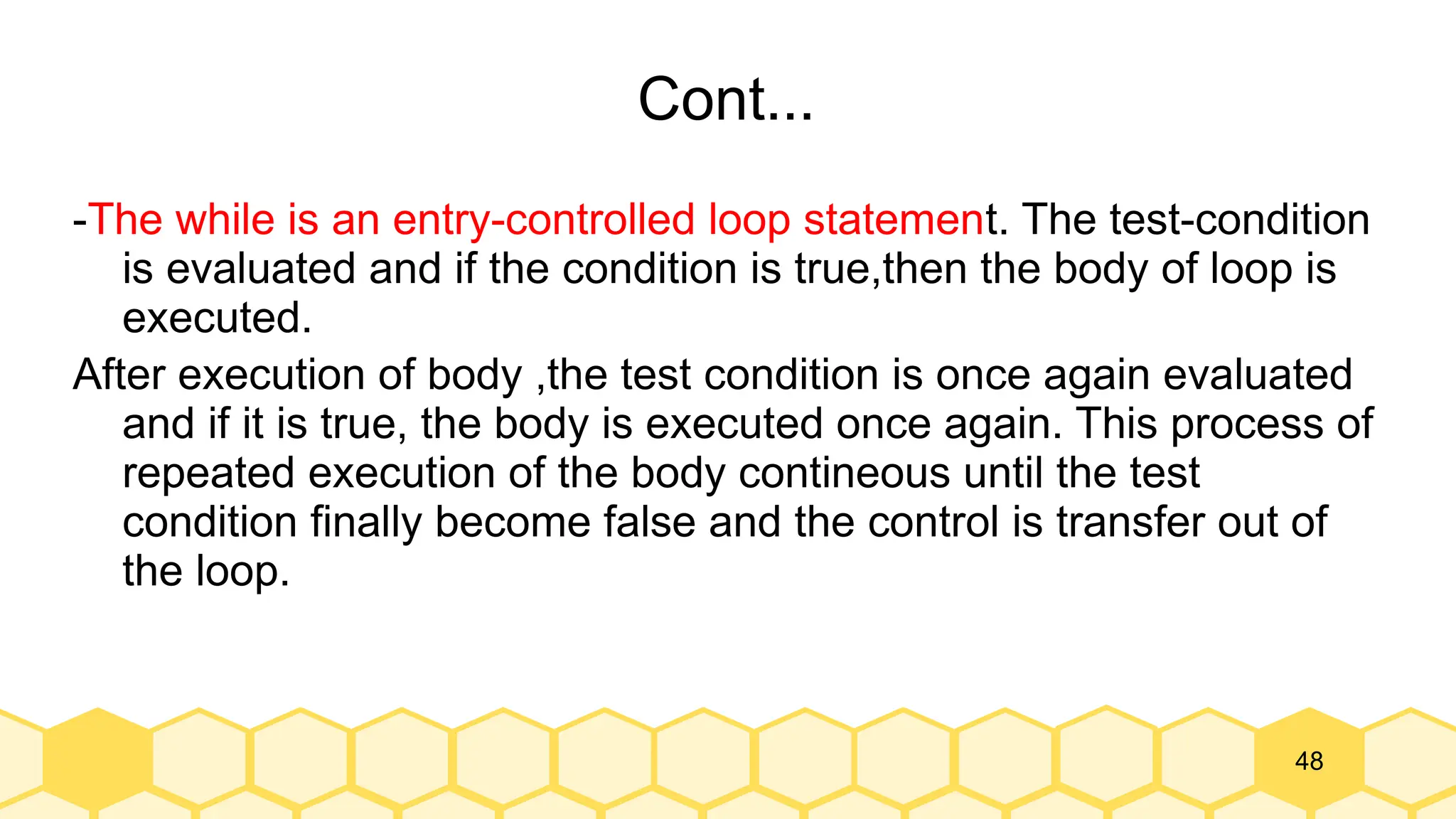 Cont...

-The while is an entry-controlled loop statement. The test-condition is evaluated and if the condition is true,then the body of loop is executed.

After execution of body ,the test condition is once again evaluated and if it is true, the body is executed once again. This process of repeated execution of the body contineous until the test condition finally become false and the control is transfer out of the loop.

48